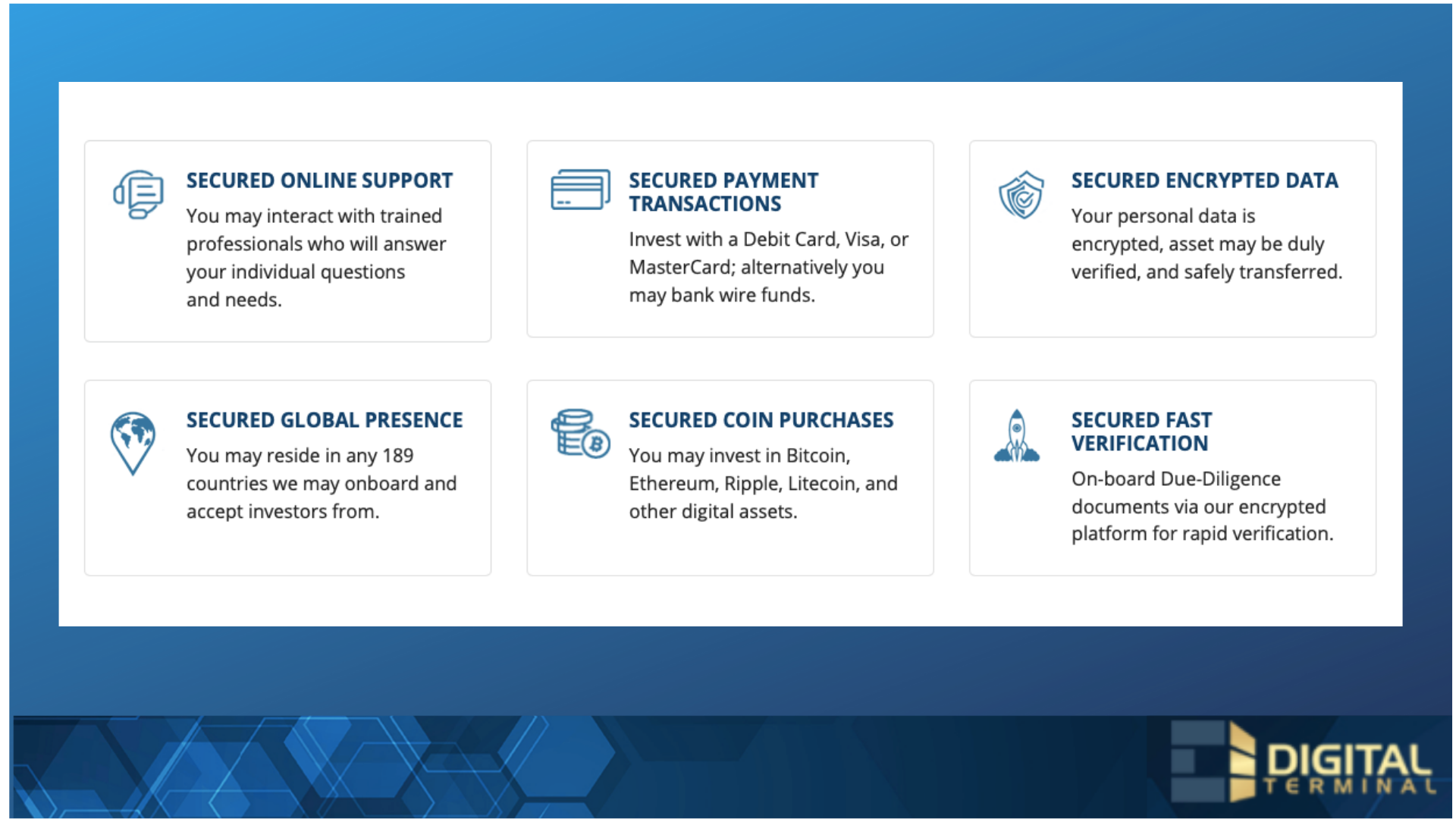 SECURED ONLINE SUPPORT
You may interact with trained professionals who will answer your individual questions and needs.

SECURED PAYMENT TRANSACTIONS
Invest with a Debit Card, Visa, or MasterCard; alternatively you may bank wire funds.

SECURED ENCRYPTED DATA
Your personal data is encrypted, asset may be duly verified, and safely transferred.

SECURED GLOBAL PRESENCE
You may reside in any 189 countries we may onboard and accept investors from.

SECURED COIN PURCHASES
You may invest in Bitcoin, Ethereum, Ripple, Litecoin, and other digital assets.

SECURED FAST VERIFICATION
On-board Due-Diligence documents via our encrypted platform for rapid verification.

DIGITAL TERMINAL